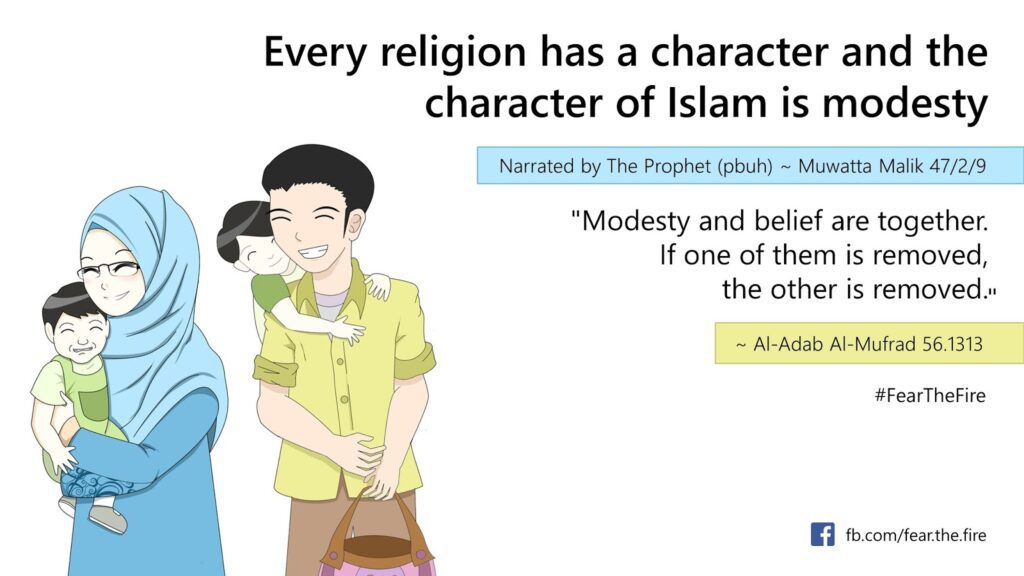 Every religion has a character and the character of Islam is modesty

Narrated by The Prophet (pbuh) ~ Muwatta Malik 47/2/9

"Modesty and belief are together. If one of them is removed, the other is removed."

~ Al-Adab Al-Mufrad 56.1313

#FearTheFire

fb.com/fear.the.fire